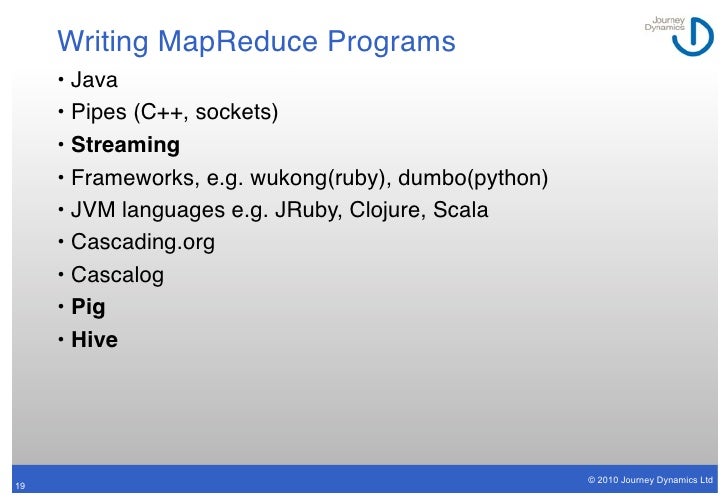 Writing MapReduce Programs

Journey Dynamics

• Java
• Pipes (C++, sockets)
• Streaming
• Frameworks, e.g. wukong(ruby), dumbo(python)
• JVM languages e.g. JRuby, Clojure, Scala
• Cascading.org
• Cascalog
• Pig
• Hive

19

© 2010 Journey Dynamics Ltd